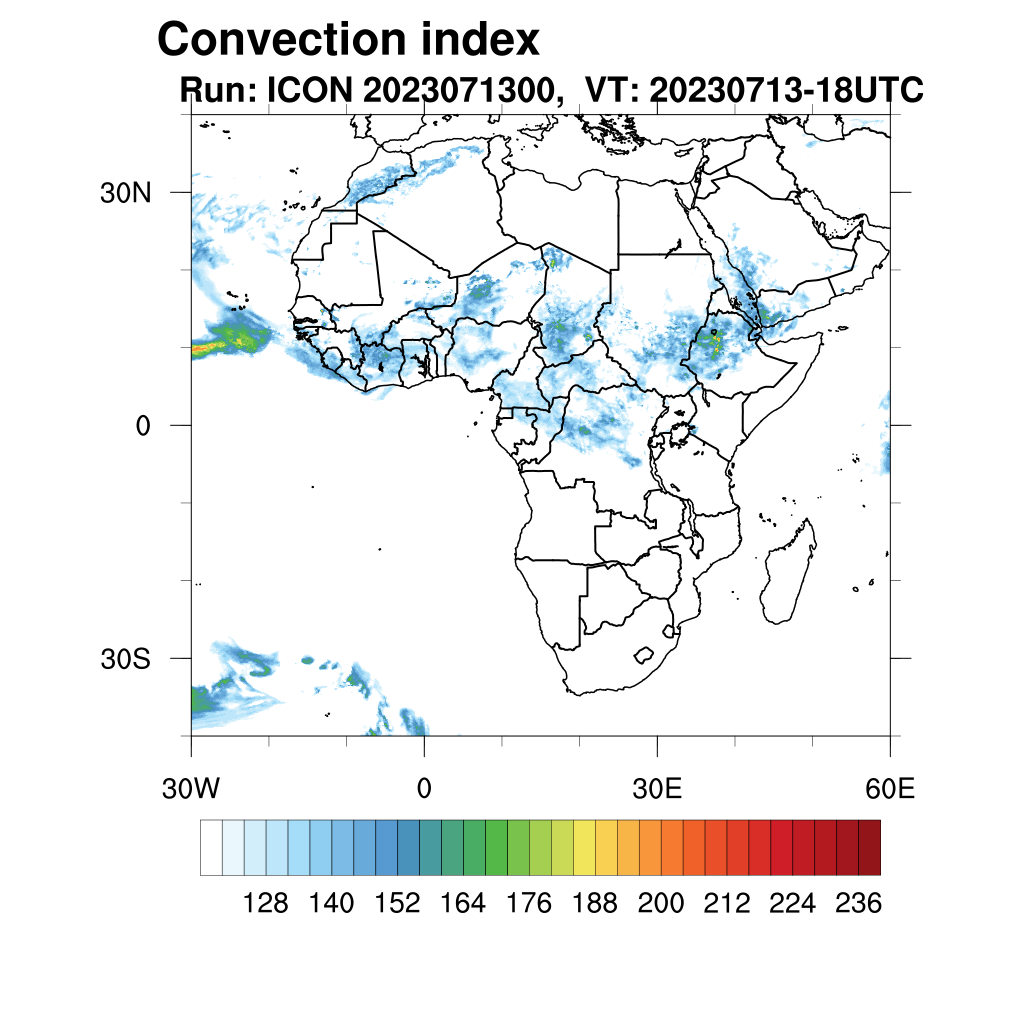 Convection index
Run: ICON 2023071300, VT: 20230713-18UTC

30N
0
30S

30W
0
30E
60E

128 140 152 164 176 188 200 212 224 236